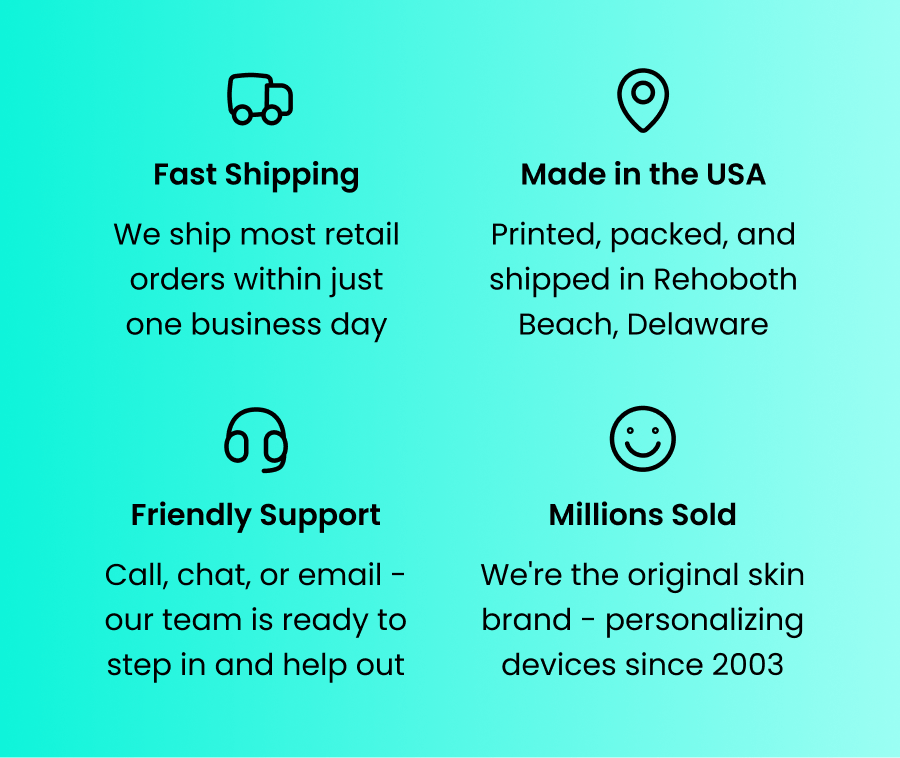 Fast Shipping

We ship most retail orders within just one business day

Made in the USA

Printed, packed, and shipped in Rehoboth Beach, Delaware

Friendly Support

Call, chat, or email - our team is ready to step in and help out

Millions Sold

We're the original skin brand - personalizing devices since 2003